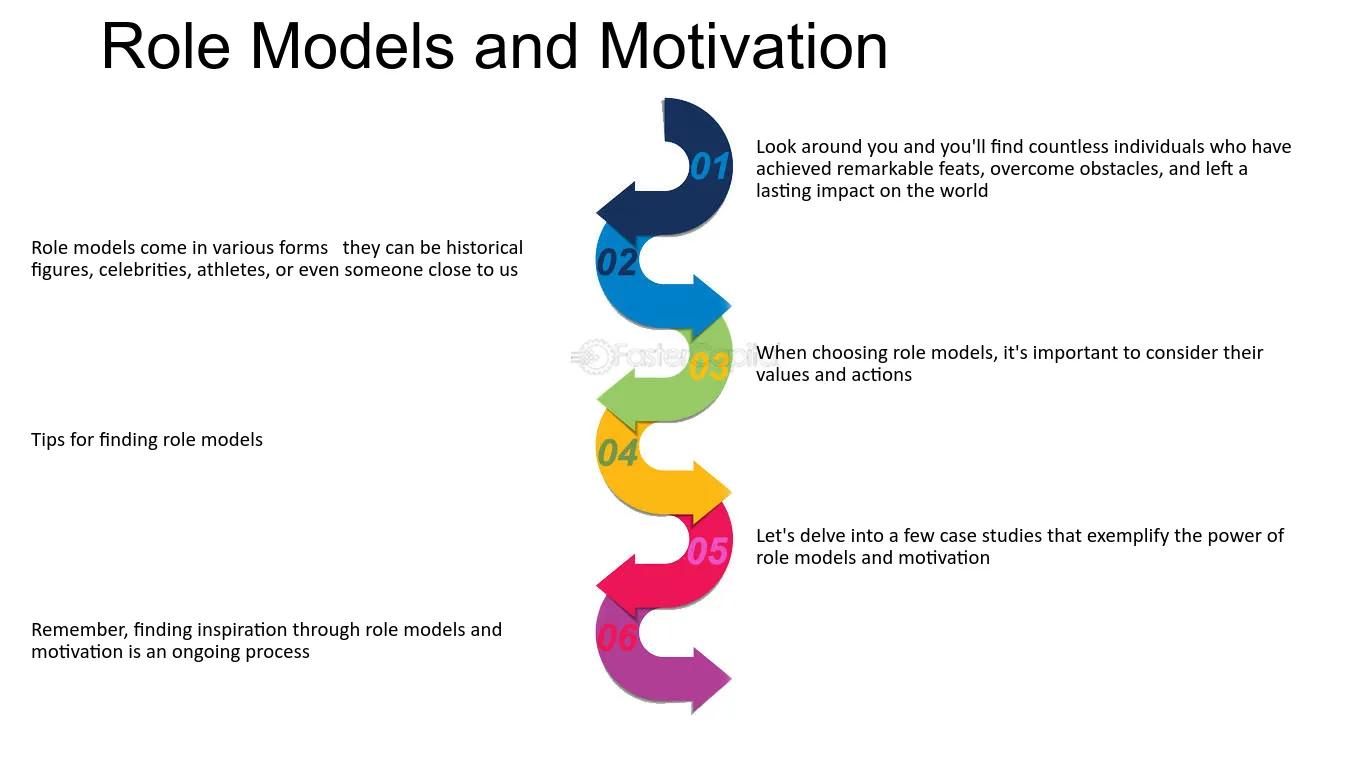 Role Models and Motivation

01

Look around you and you'll find countless individuals who have achieved remarkable feats, overcome obstacles, and left a lasting impact on the world

02

Role models come in various forms they can be historical figures, celebrities, athletes, or even someone close to us

FasterCapital

03

When choosing role models, it's important to consider their values and actions

04

Tips for finding role models

05

Let's delve into a few case studies that exemplify the power of role models and motivation

06

Remember, finding inspiration through role models and motivation is an ongoing process